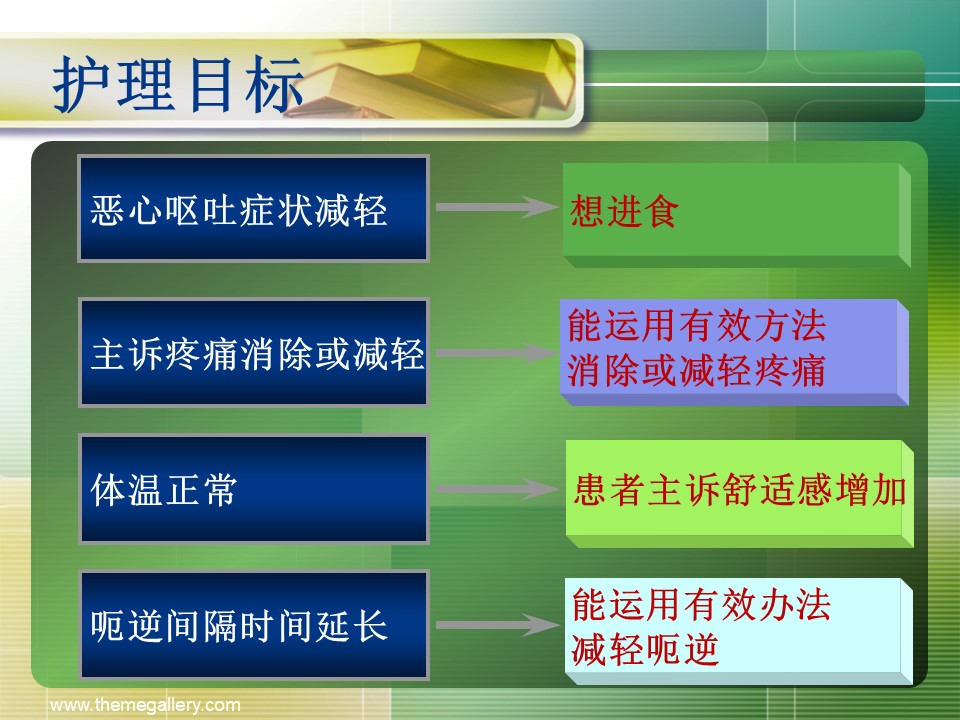 护理目标

恶心呕吐症状减轻

想进食

主诉疼痛消除或减轻

能运用有效方法消除或减轻疼痛

体温正常

患者主诉舒适感增加

呃逆间隔时间延长

能运用有效办法减轻呃逆

www.themegallery.com